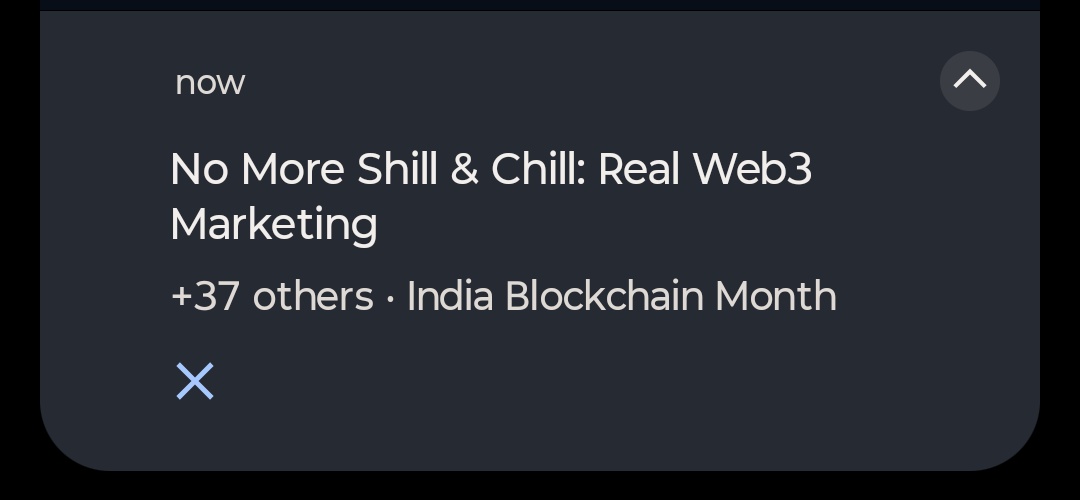 now

No More Shill & Chill: Real Web3 Marketing

+37 others · India Blockchain Month